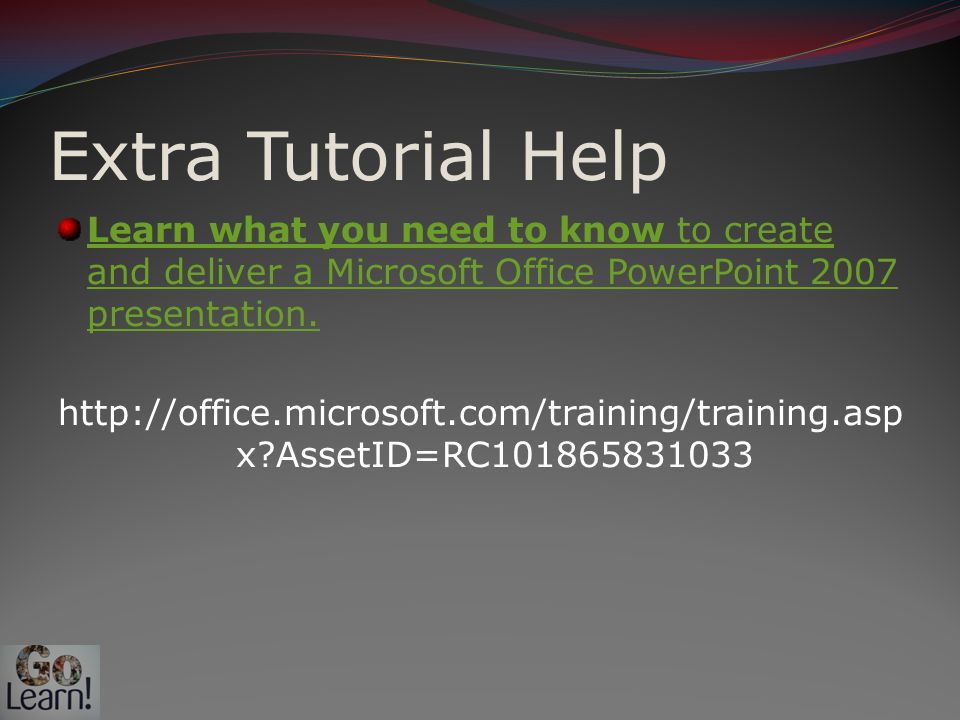 Extra Tutorial Help

Learn what you need to know to create and deliver a Microsoft Office PowerPoint 2007 presentation.

http://office.microsoft.com/training/training.aspx?AssetID=RC101865831033

Go Learn!